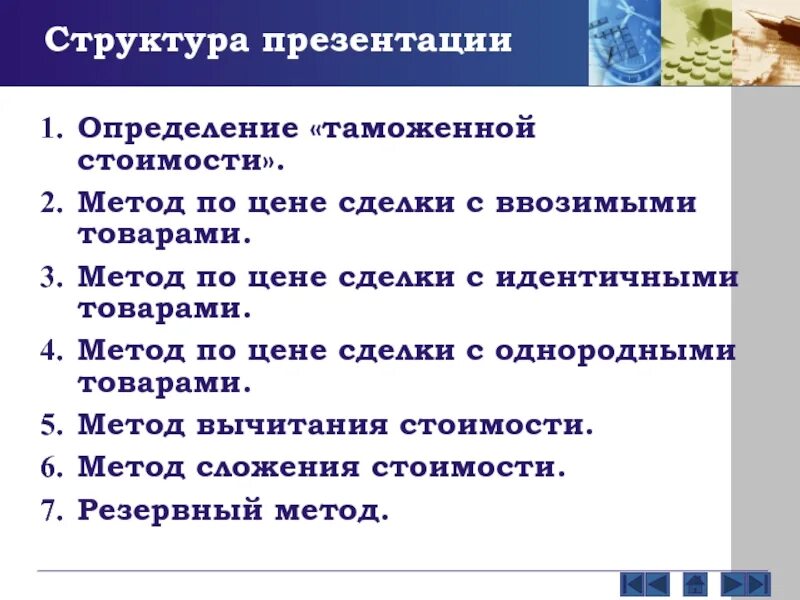 Структура презентации

1. Определение «таможенной стоимости».
2. Метод по цене сделки с ввозимыми товарами.
3. Метод по цене сделки с идентичными товарами.
4. Метод по цене сделки с однородными товарами.
5. Метод вычитания стоимости.
6. Метод сложения стоимости.
7. Резервный метод.